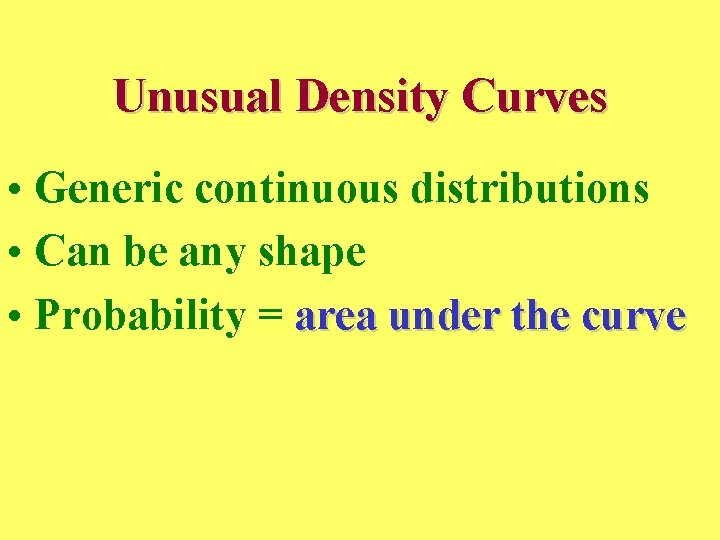 Unusual Density Curves

• Generic continuous distributions
• Can be any shape
• Probability = area under the curve